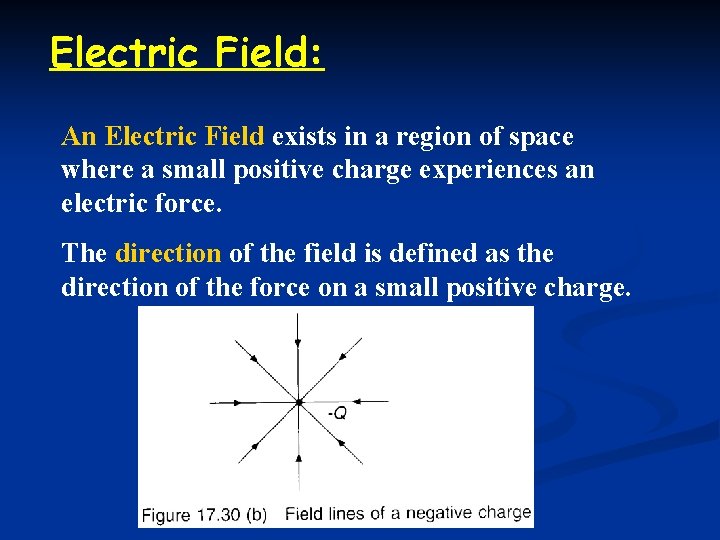 Electric Field:

An Electric Field exists in a region of space where a small positive charge experiences an electric force.

The direction of the field is defined as the direction of the force on a small positive charge.

-Q

Figure 17.30 (b) Field lines of a negative charge